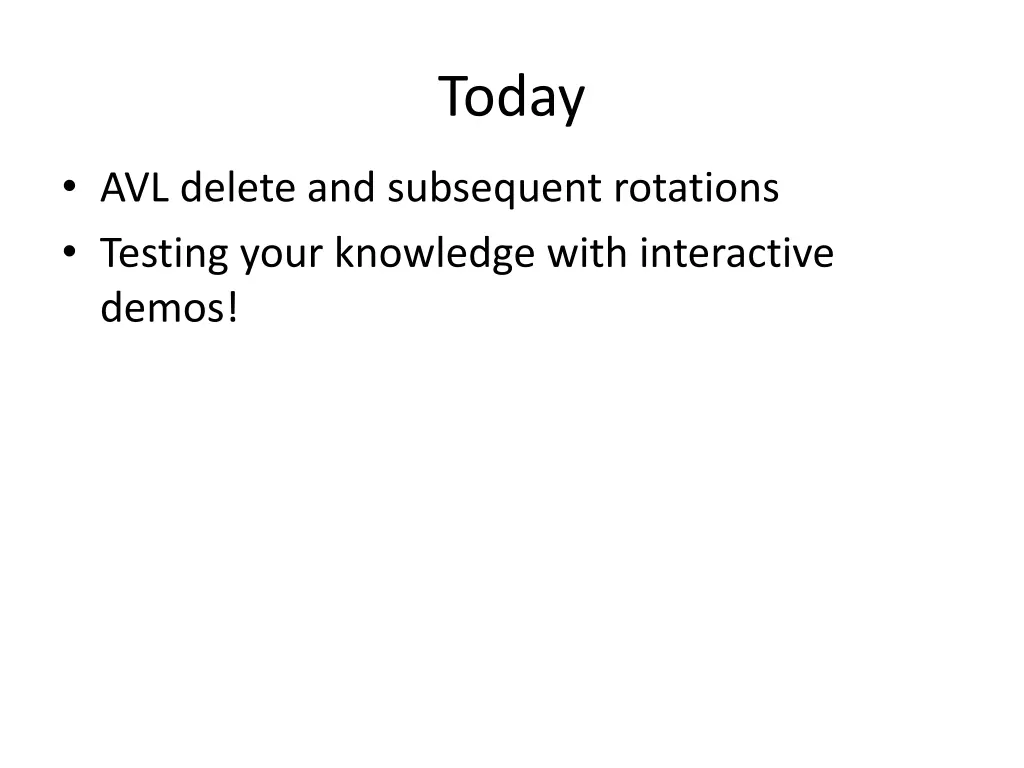 Today

• AVL delete and subsequent rotations
• Testing your knowledge with interactive demos!